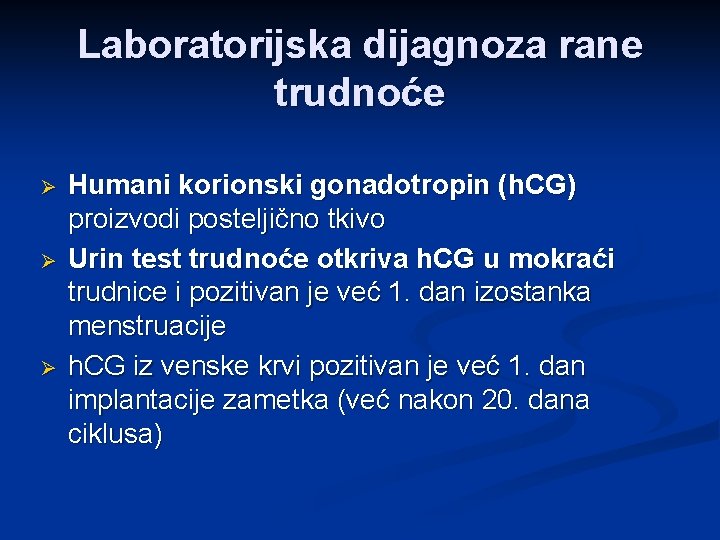 Laboratorijska dijagnoza rane trudnoće

➢ Humani korionski gonadotropin (hCG) proizvodi posteljično tkivo
➢ Urin test trudnoće otkriva hCG u mokraći trudnice i pozitivan je već 1. dan izostanka menstruacije
➢ hCG iz venske krvi pozitivan je već 1. dan implantacije zametka (već nakon 20. dana ciklusa)